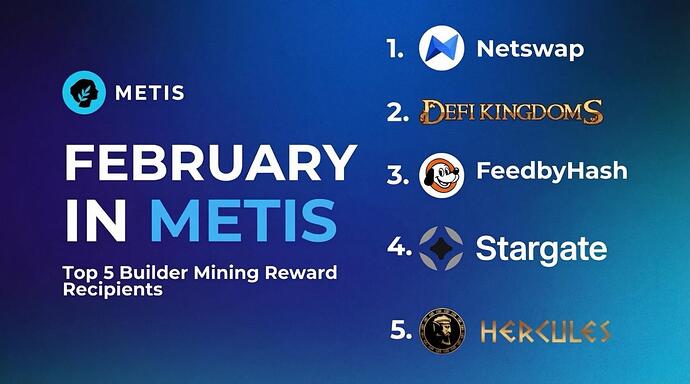 METIS

FEBRUARY IN METIS

Top 5 Builder Mining Reward Recipients

1. Netswap

2. DEFI KINGDOMS

3. FeedbyHash

4. Stargate

5. HERCULES